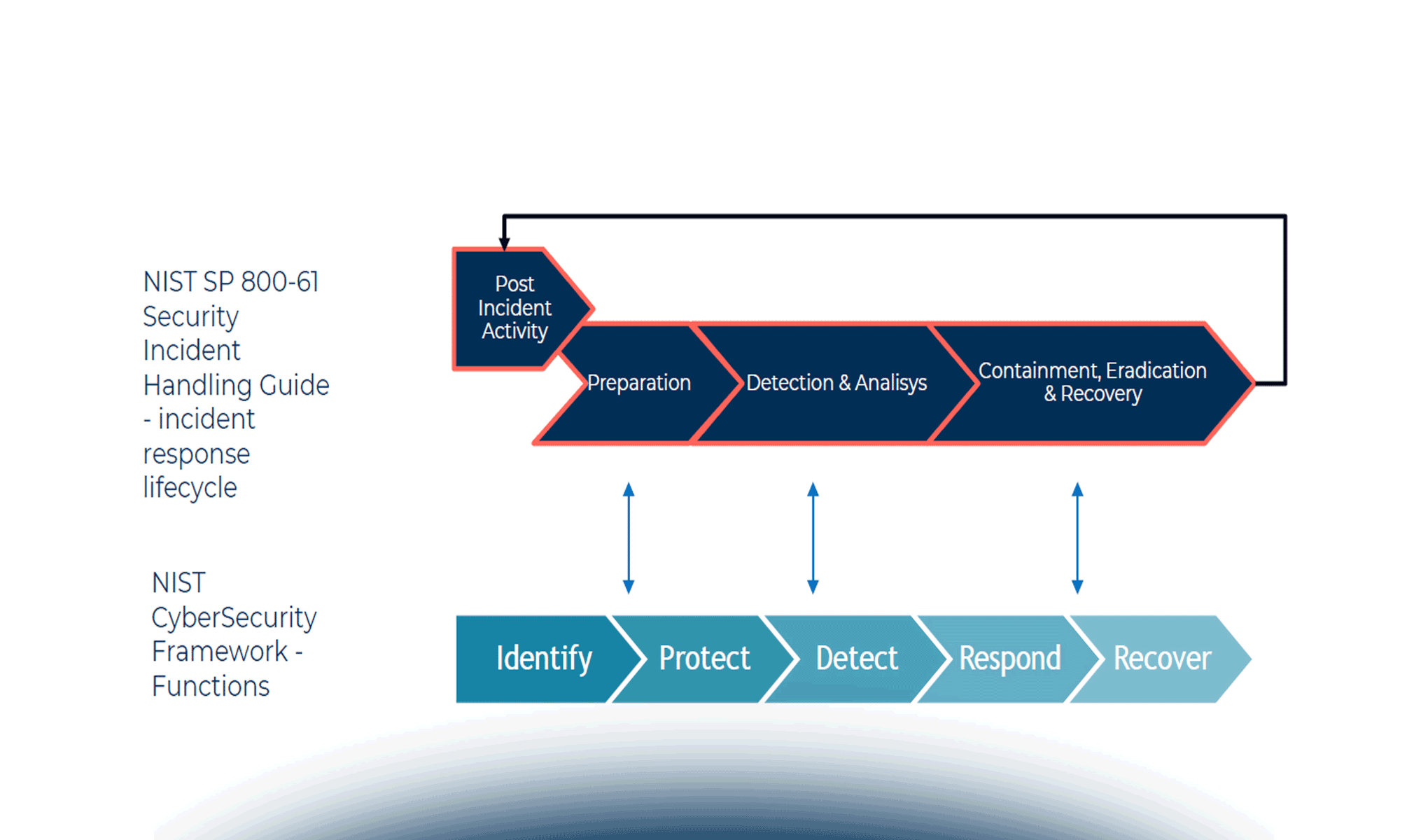 NIST SP 800-61 Security Incident Handling Guide - incident response lifecycle

Post Incident Activity

Preparation

Detection & Analisys

Containment, Eradication & Recovery

NIST CyberSecurity Framework - Functions

Identify

Protect

Detect

Respond

Recover